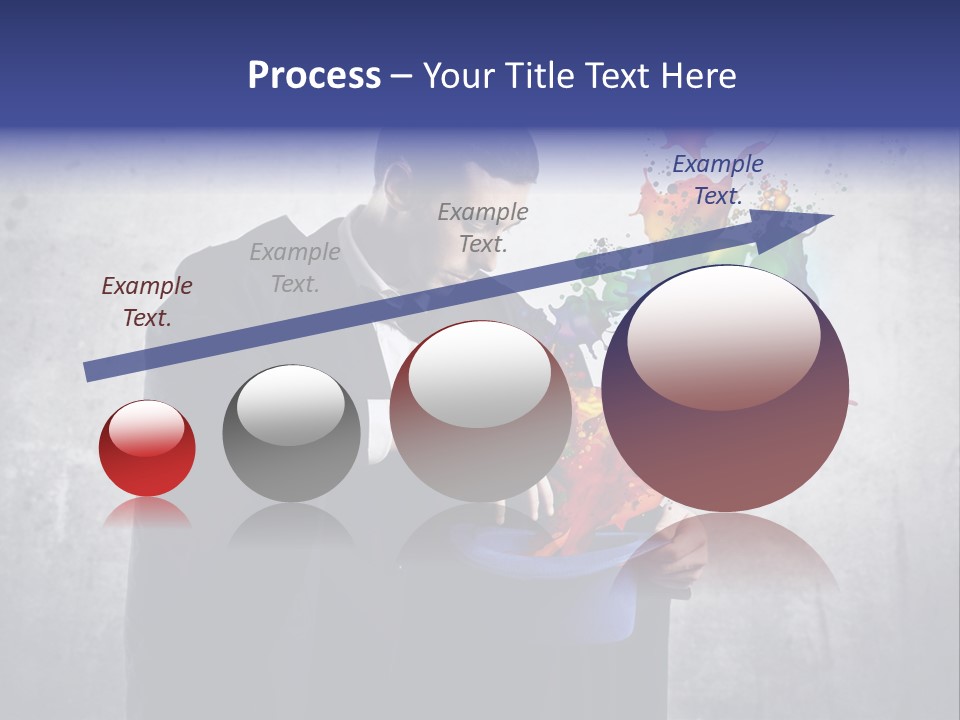 Process – Your Title Text Here

Example Text.

Example Text.

Example Text.

Example Text.